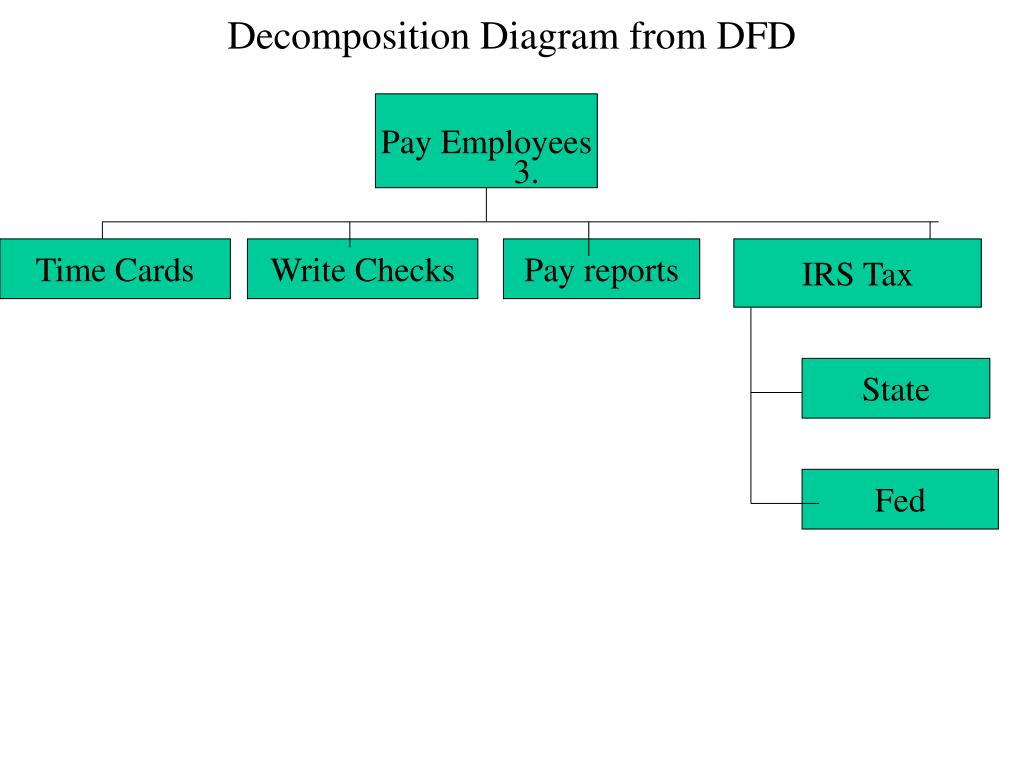 Decomposition Diagram from DFD

Pay Employees
3.

Time Cards

Write Checks

Pay reports

IRS Tax

State

Fed